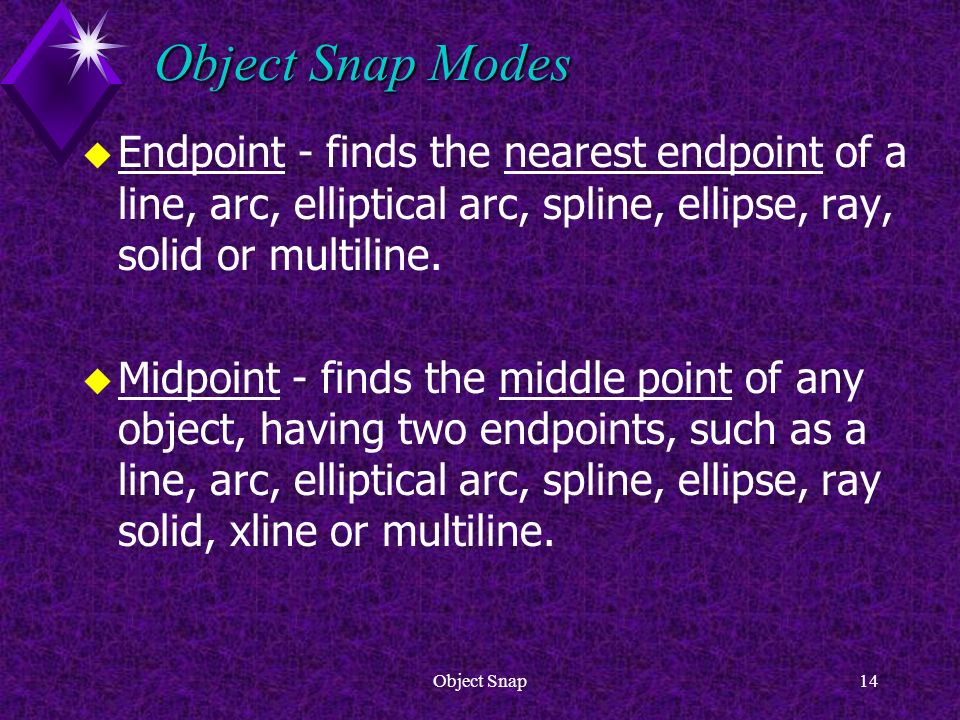 Object Snap Modes

Endpoint - finds the nearest endpoint of a line, arc, elliptical arc, spline, ellipse, ray, solid or multiline.

Midpoint - finds the middle point of any object, having two endpoints, such as a line, arc, elliptical arc, spline, ellipse, ray solid, xline or multiline.

Object Snap

14